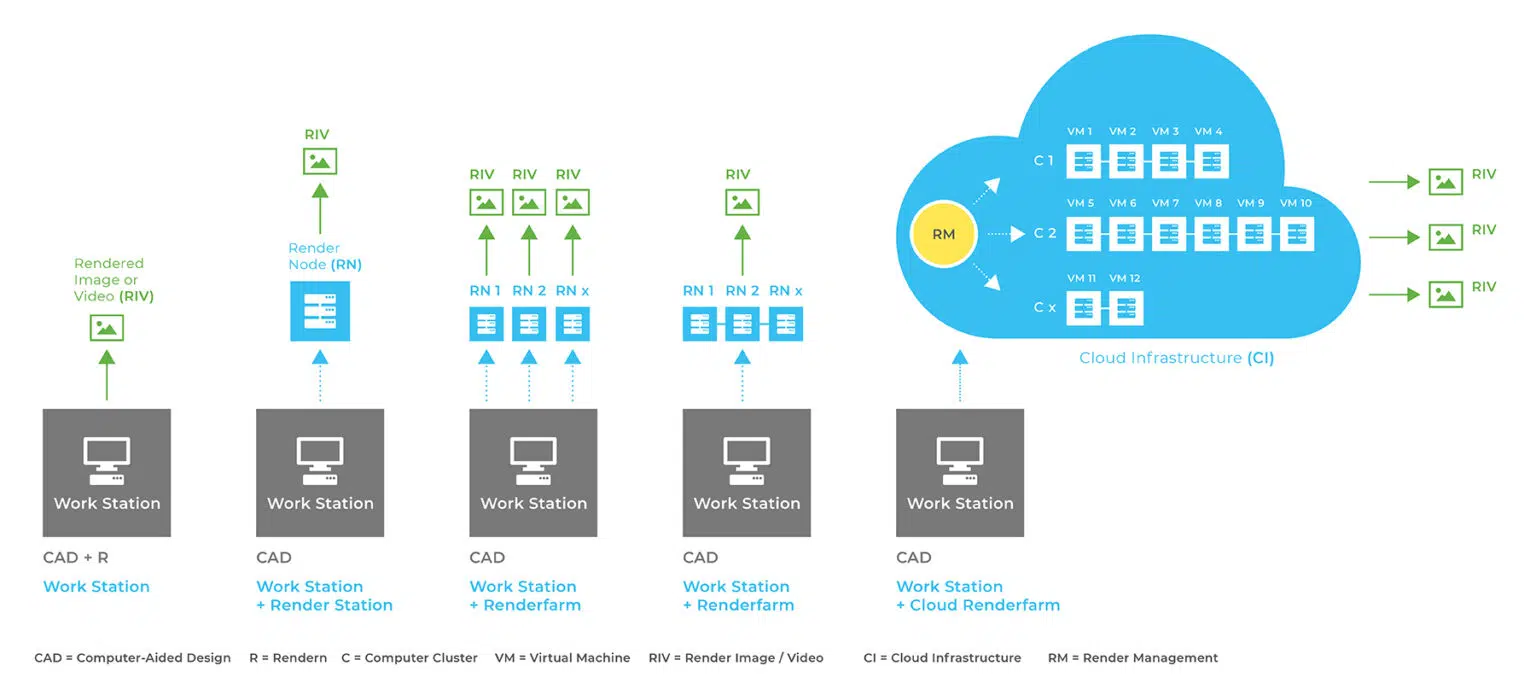 Rendered Image or Video (RIV)

Work Station

CAD + R

Work Station

RIV

Render Node (RN)

Work Station

CAD

Work Station + Render Station

RIV RIV RIV

RN 1 RN 2 RN x

Work Station

CAD

Work Station + Renderfarm

RIV

RN 1 RN 2 RN x

Work Station

CAD

Work Station + Renderfarm

RM

C 1 VM 1 VM 2 VM 3 VM 4

C 2 VM 5 VM 6 VM 7 VM 8 VM 9 VM 10

C x VM 11 VM 12

Cloud Infrastructure (CI)

RIV

RIV

RIV

Work Station

CAD

Work Station + Cloud Renderfarm

CAD = Computer-Aided Design R = Rendern C = Computer Cluster VM = Virtual Machine RIV = Render Image / Video CI = Cloud Infrastructure RM = Render Management